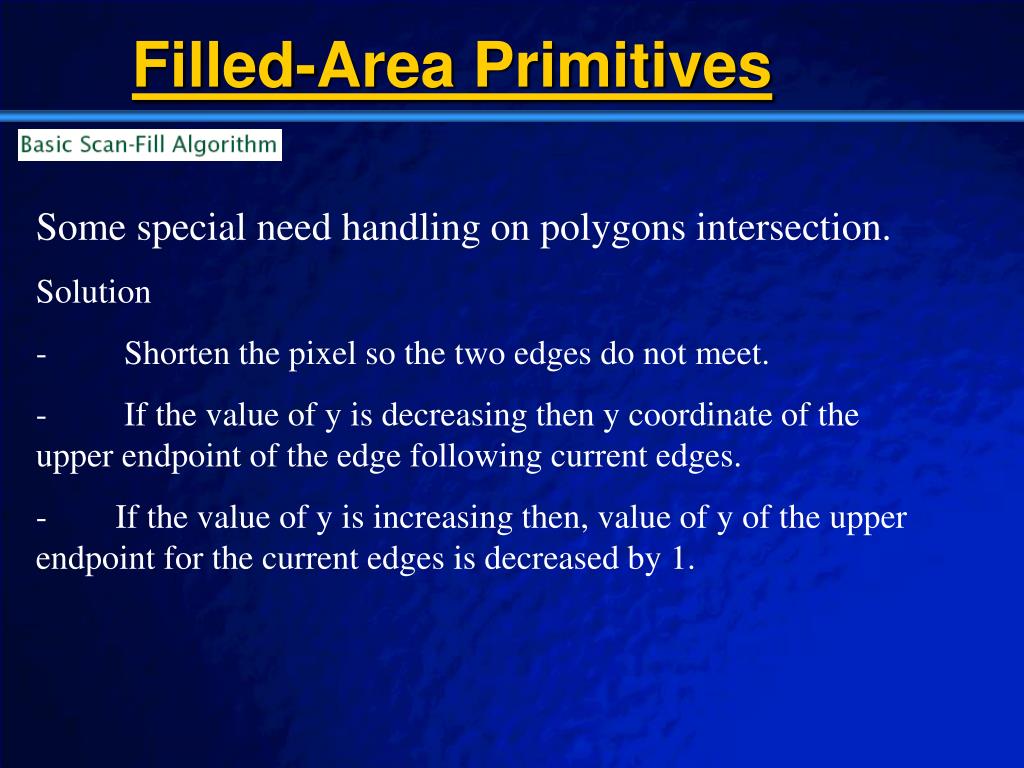 Filled-Area Primitives

Basic Scan-Fill Algorithm

Some special need handling on polygons intersection.

Solution

- Shorten the pixel so the two edges do not meet.

- If the value of y is decreasing then y coordinate of the upper endpoint of the edge following current edges.

- If the value of y is increasing then, value of y of the upper endpoint for the current edges is decreased by 1.